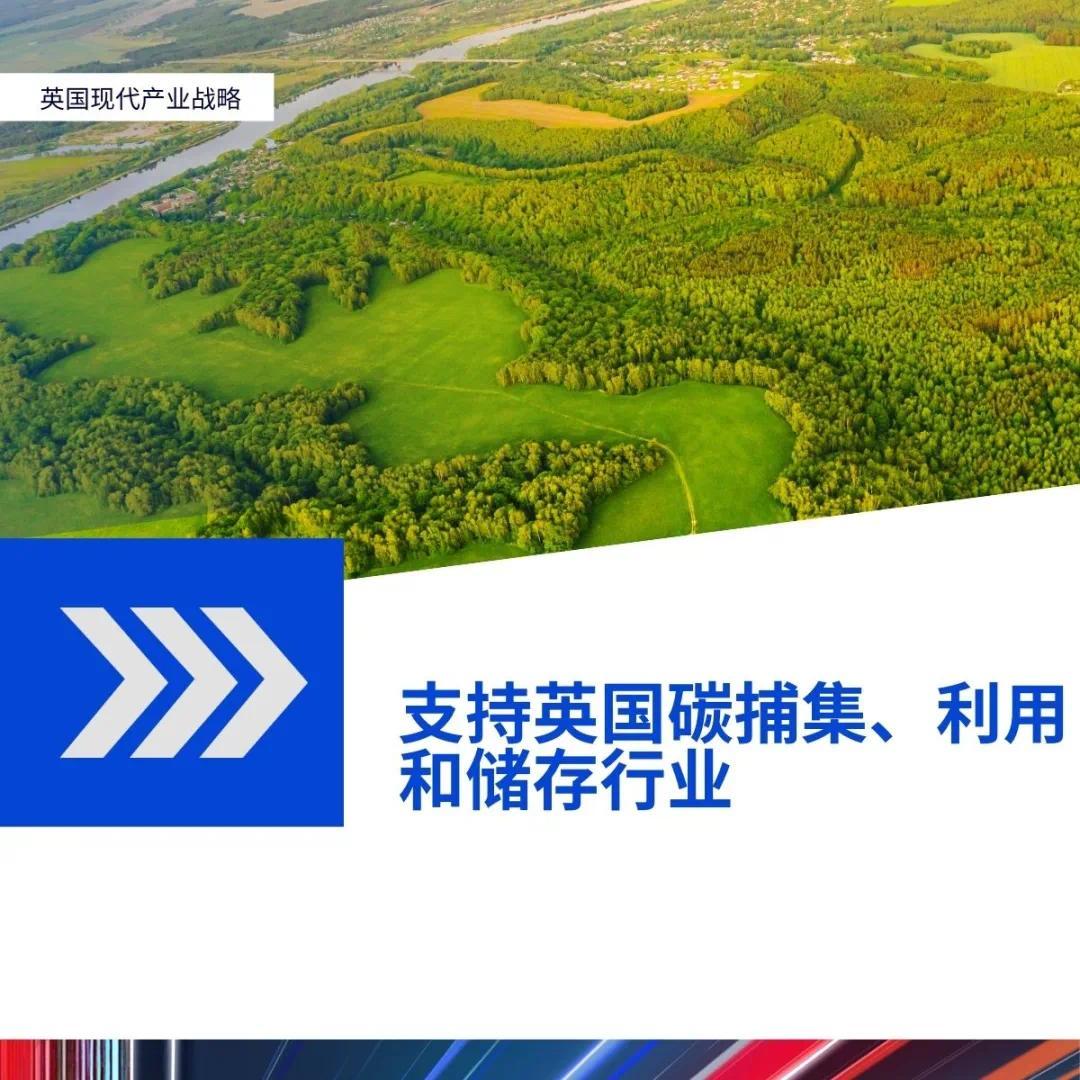 英国现代产业战略

支持英国碳捕集、利用和储存行业